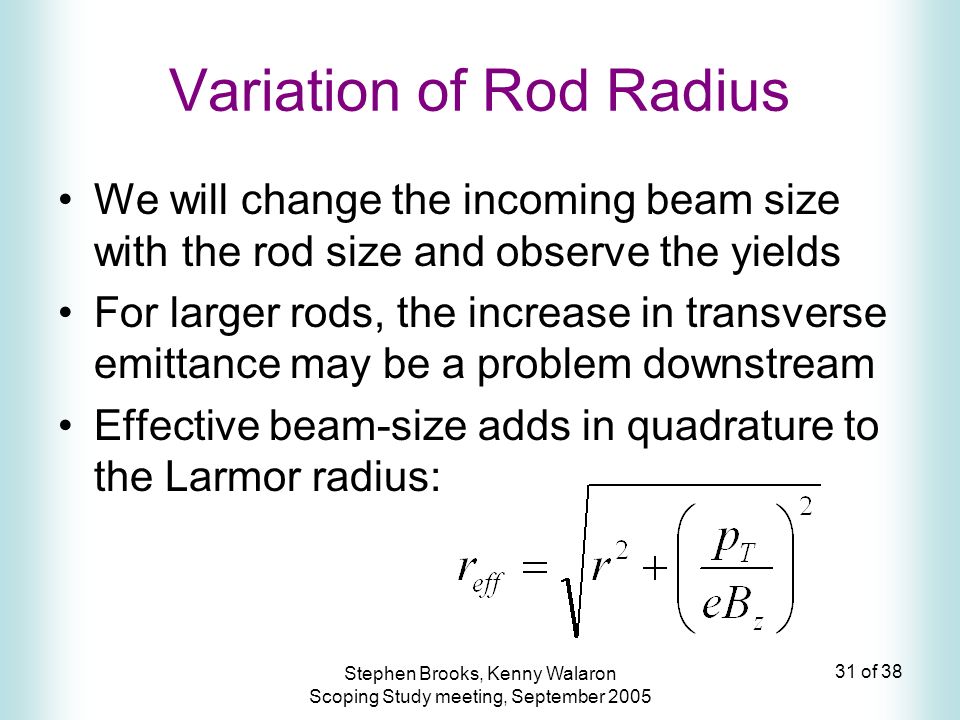 Variation of Rod Radius

• We will change the incoming beam size with the rod size and observe the yields

• For larger rods, the increase in transverse emittance may be a problem downstream

• Effective beam-size adds in quadrature to the Larmor radius:

$r_{eff} = \sqrt{r^2 + \left(\frac{p_T}{eB_z}\right)^2}$

Stephen Brooks, Kenny Walaron
Scoping Study meeting, September 2005

31 of 38